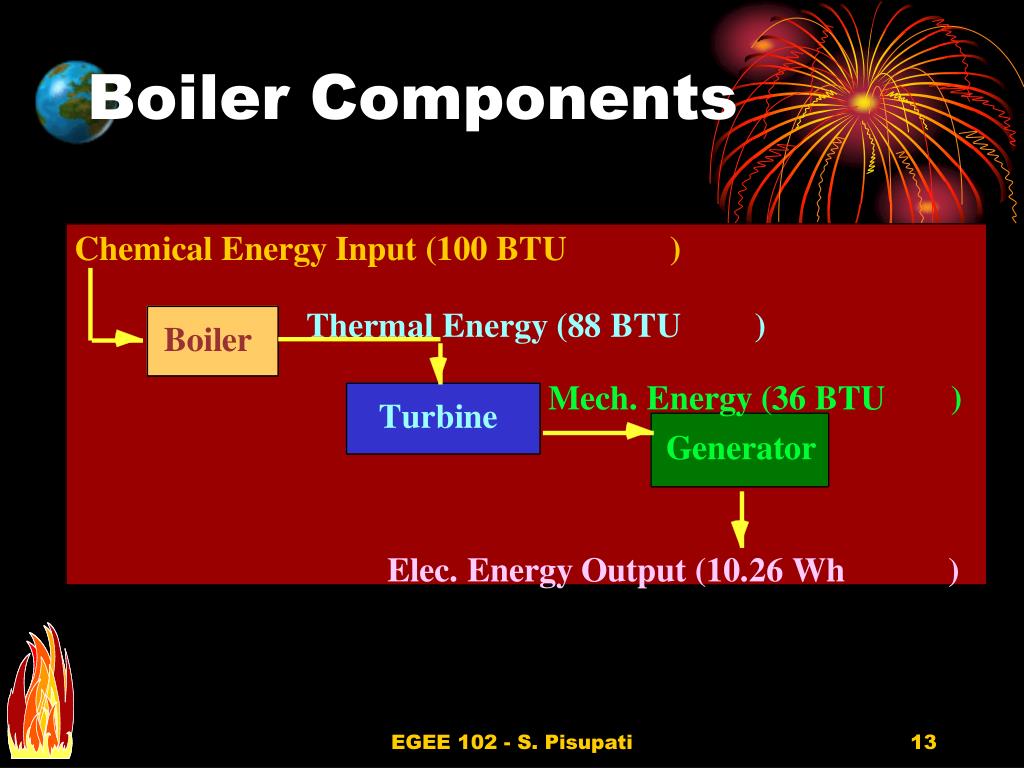 Boiler Components

Chemical Energy Input (100 BTU )

Boiler

Thermal Energy (88 BTU )

Turbine

Mech. Energy (36 BTU )

Generator

Elec. Energy Output (10.26 Wh )

EGEE 102 - S. Pisupati

13